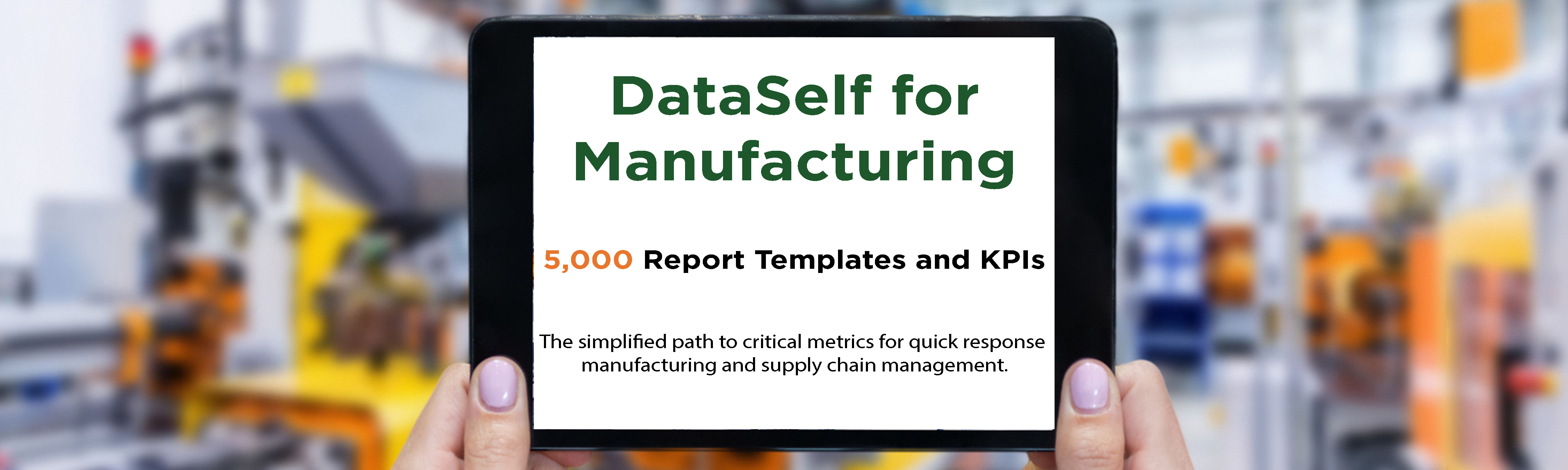 DataSelf for Manufacturing

5,000 Report Templates and KPIs

The simplified path to critical metrics for quick response manufacturing and supply chain management.